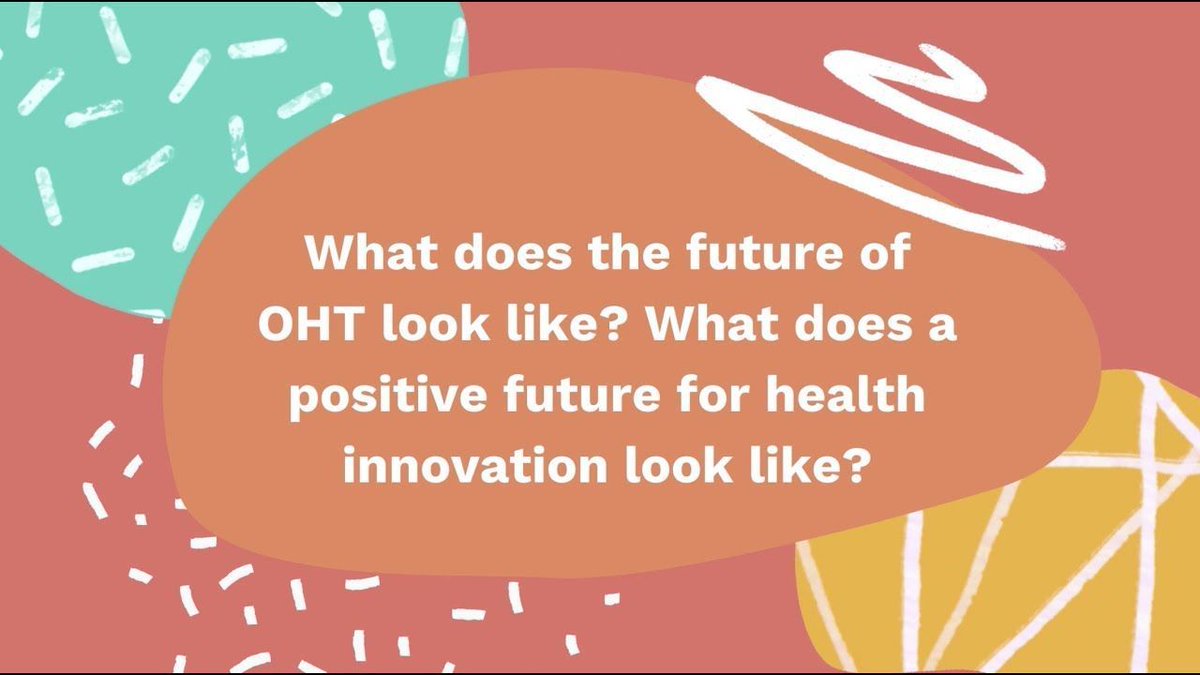 What does the future of OHT look like? What does a positive future for health innovation look like?